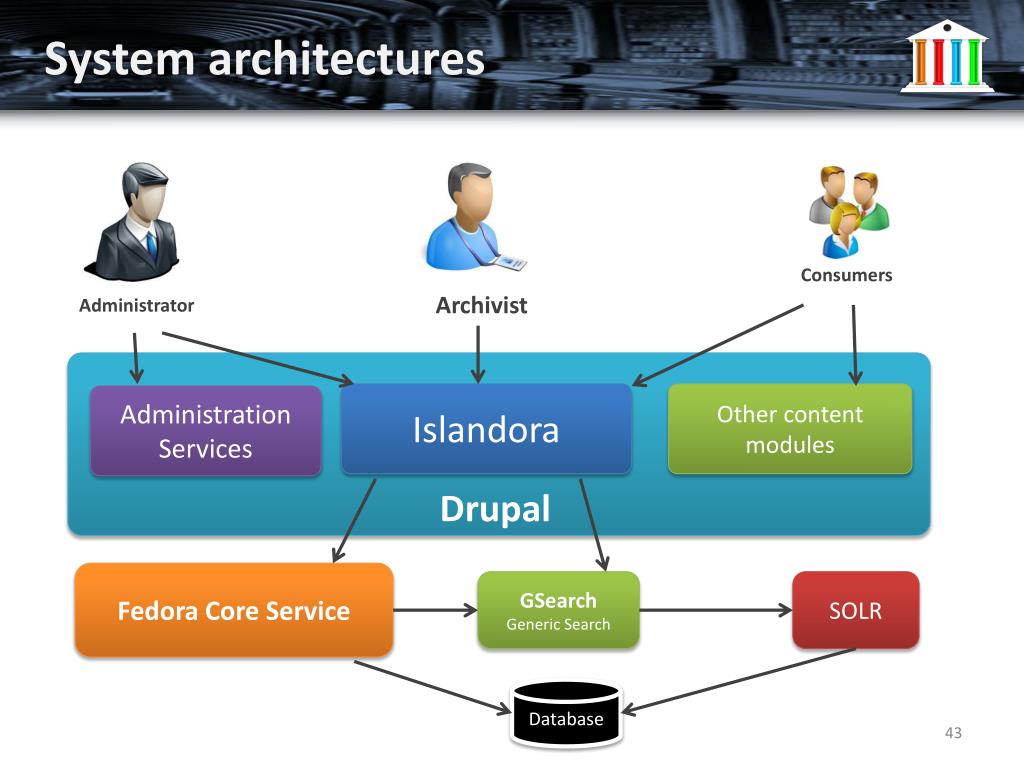 System architectures

Administrator

Archivist

Consumers

Administration Services

Islandora

Other content modules

Drupal

Fedora Core Service

GSearch
Generic Search

SOLR

Database

43